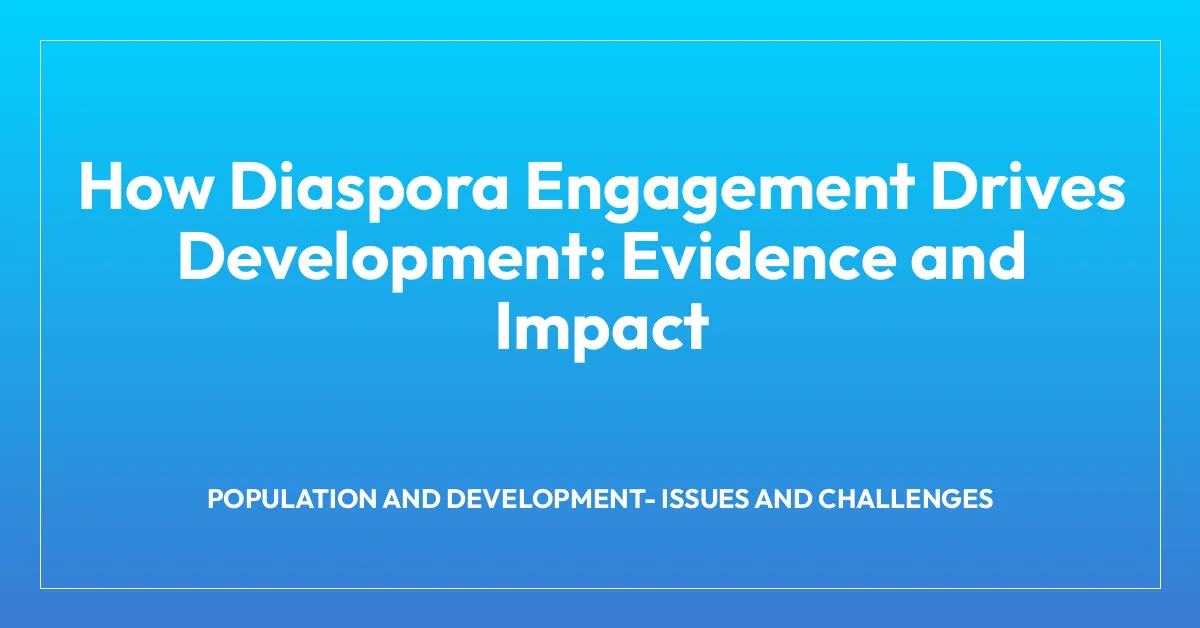 How Diaspora Engagement Drives Development: Evidence and Impact

POPULATION AND DEVELOPMENT- ISSUES AND CHALLENGES